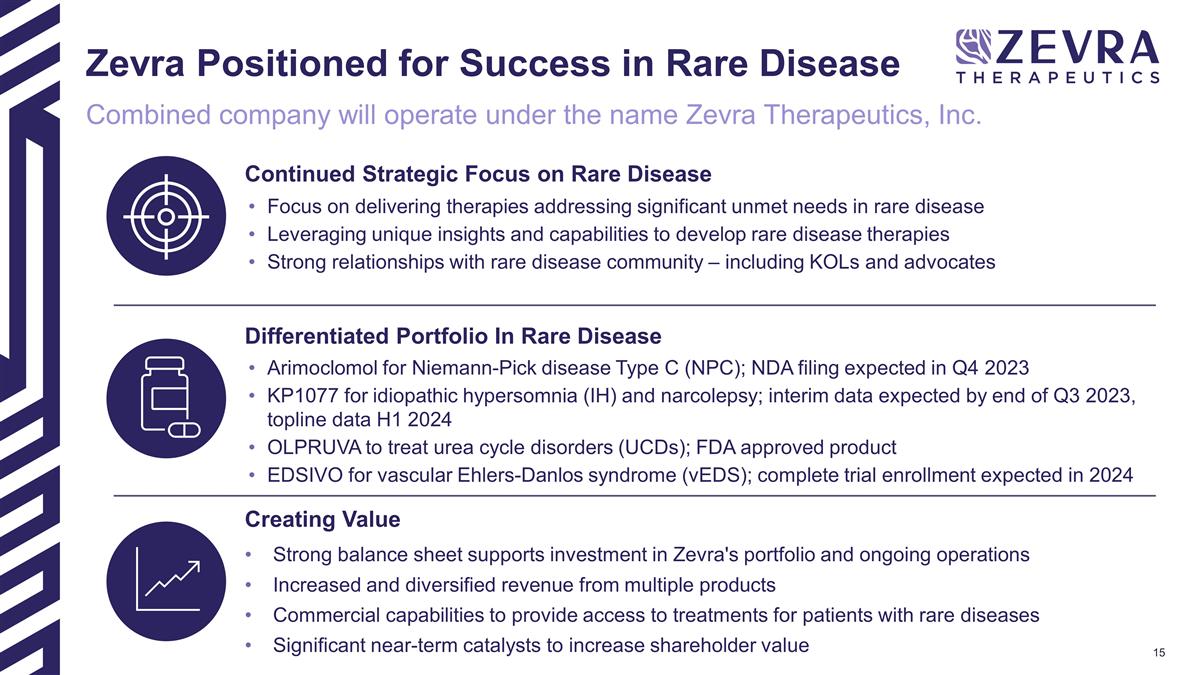 Zevra Positioned for Success in Rare Disease

ZEVRA THERAPEUTICS

Combined company will operate under the name Zevra Therapeutics, Inc.

Continued Strategic Focus on Rare Disease

• Focus on delivering therapies addressing significant unmet needs in rare disease
• Leveraging unique insights and capabilities to develop rare disease therapies
• Strong relationships with rare disease community – including KOLs and advocates

Differentiated Portfolio In Rare Disease

• Arimoclomol for Niemann-Pick disease Type C (NPC); NDA filing expected in Q4 2023
• KP1077 for idiopathic hypersomnia (IH) and narcolepsy; interim data expected by end of Q3 2023, topline data H1 2024
• OLPRUVA to treat urea cycle disorders (UCDs); FDA approved product
• EDSIVO for vascular Ehlers-Danlos syndrome (vEDS); complete trial enrollment expected in 2024

Creating Value

• Strong balance sheet supports investment in Zevra's portfolio and ongoing operations
• Increased and diversified revenue from multiple products
• Commercial capabilities to provide access to treatments for patients with rare diseases
• Significant near-term catalysts to increase shareholder value

15